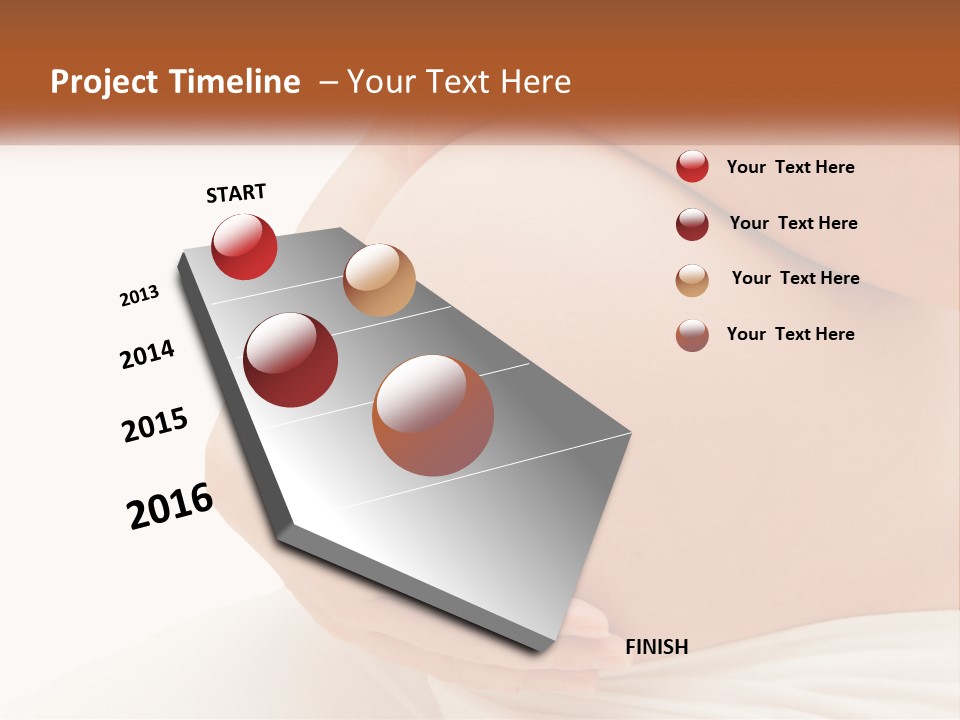 Project Timeline – Your Text Here

START

2013

2014

2015

2016

FINISH

Your Text Here

Your Text Here

Your Text Here

Your Text Here